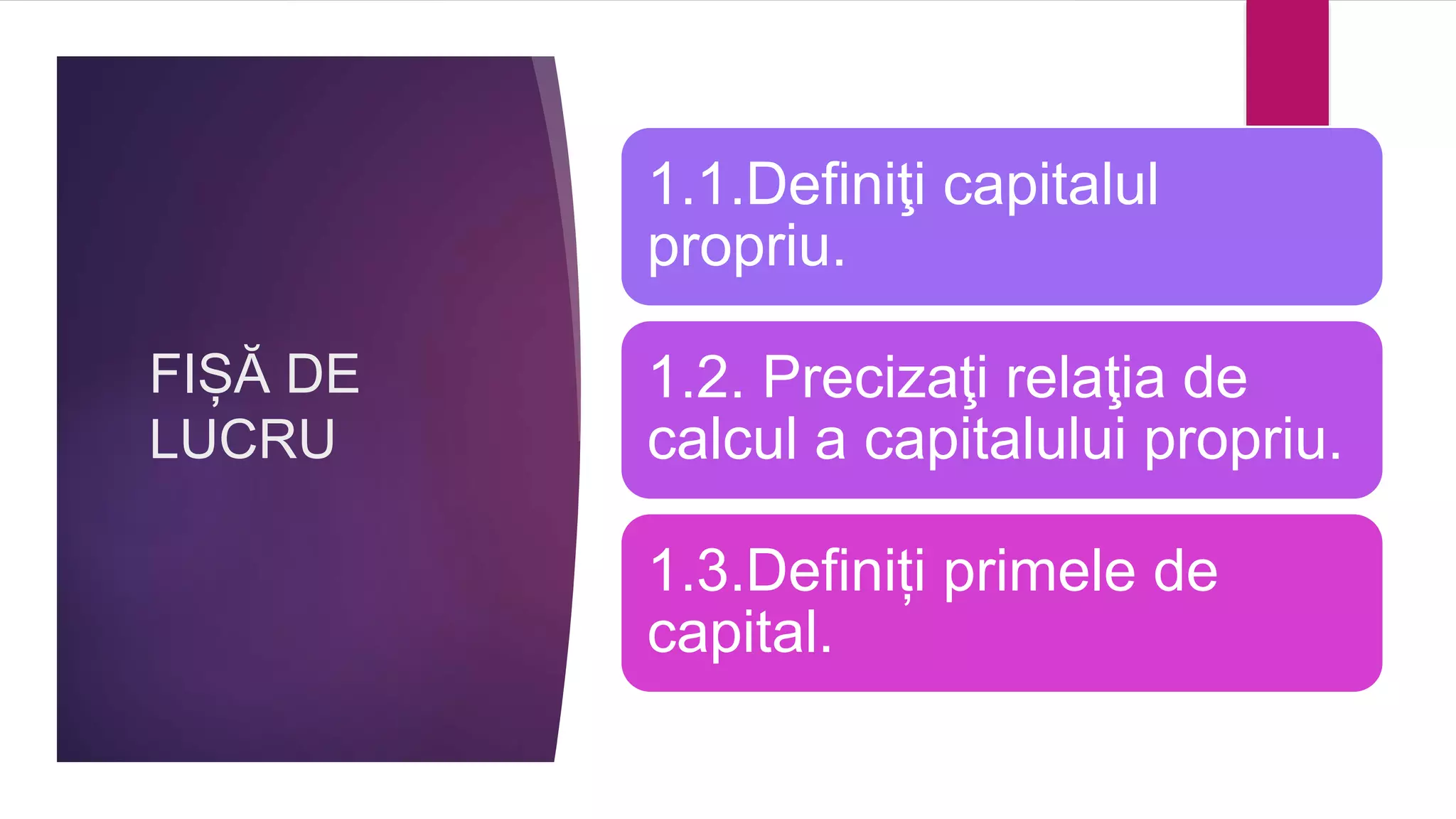 FIȘĂ DE LUCRU

1.1.Definiţi capitalul propriu.

1.2. Precizaţi relaţia de calcul a capitalului propriu.

1.3.Definiți primele de capital.